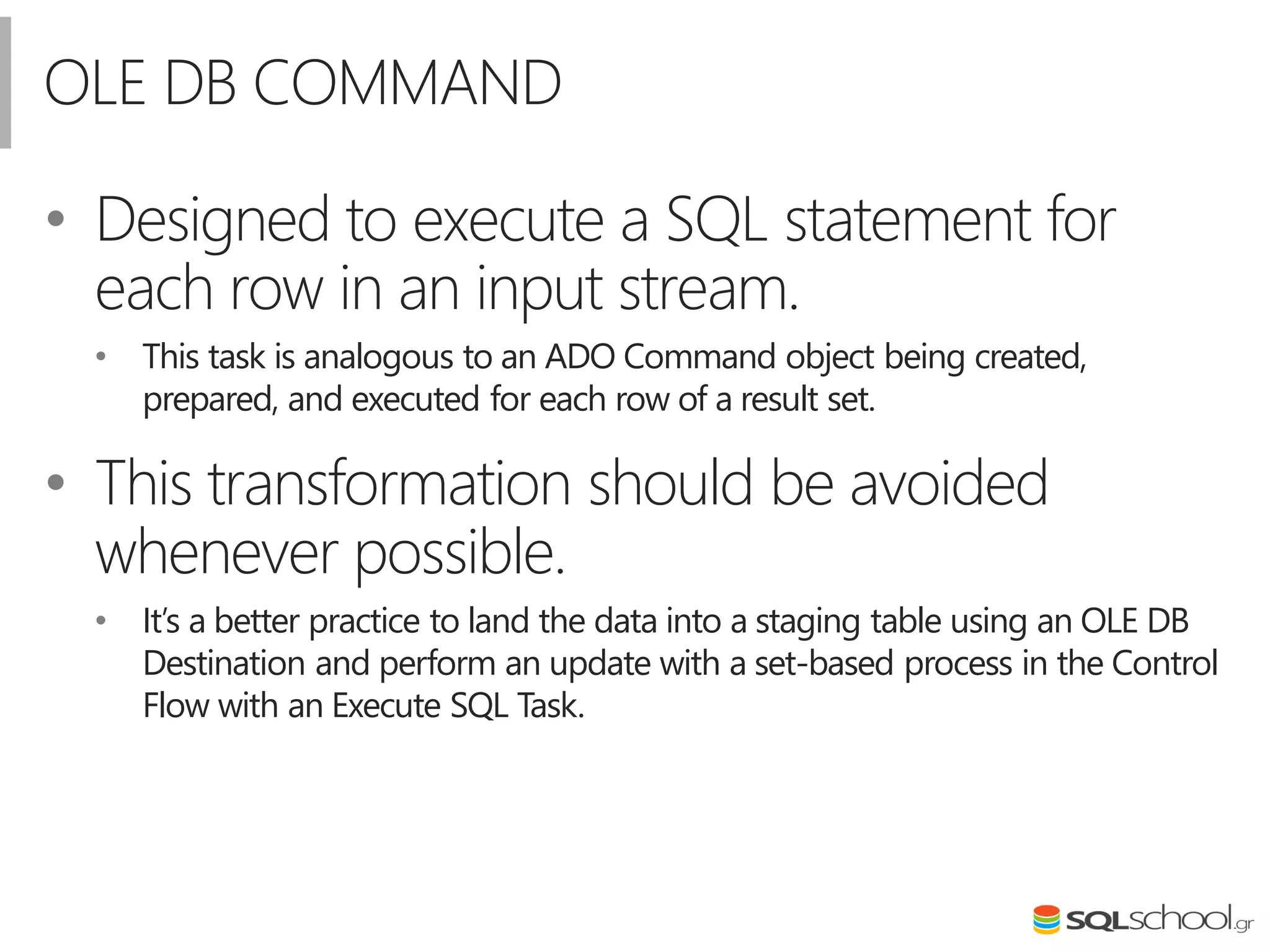 OLE DB COMMAND

• Designed to execute a SQL statement for each row in an input stream.

• This task is analogous to an ADO Command object being created, prepared, and executed for each row of a result set.

• This transformation should be avoided whenever possible.

• It's a better practice to land the data into a staging table using an OLE DB Destination and perform an update with a set-based process in the Control Flow with an Execute SQL Task.

SQLschool.gr